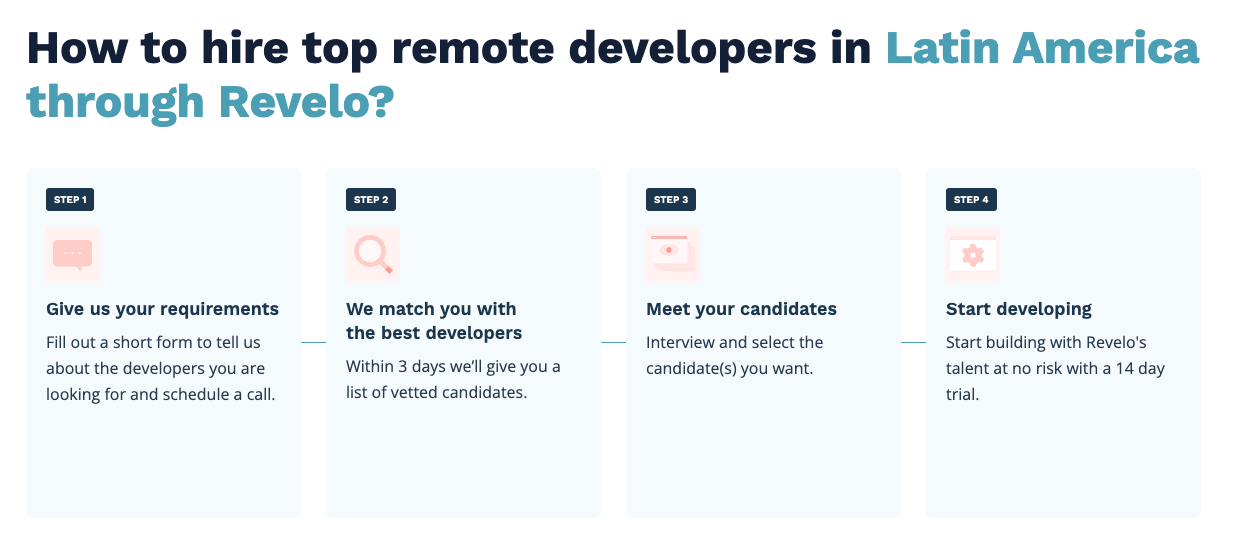 How to hire top remote developers in Latin America through Revelo?

STEP 1

Give us your requirements

Fill out a short form to tell us about the developers you are looking for and schedule a call.

STEP 2

We match you with the best developers

Within 3 days we'll give you a list of vetted candidates.

STEP 3

Meet your candidates

Interview and select the candidate(s) you want.

STEP 4

Start developing

Start building with Revelo's talent at no risk with a 14 day trial.